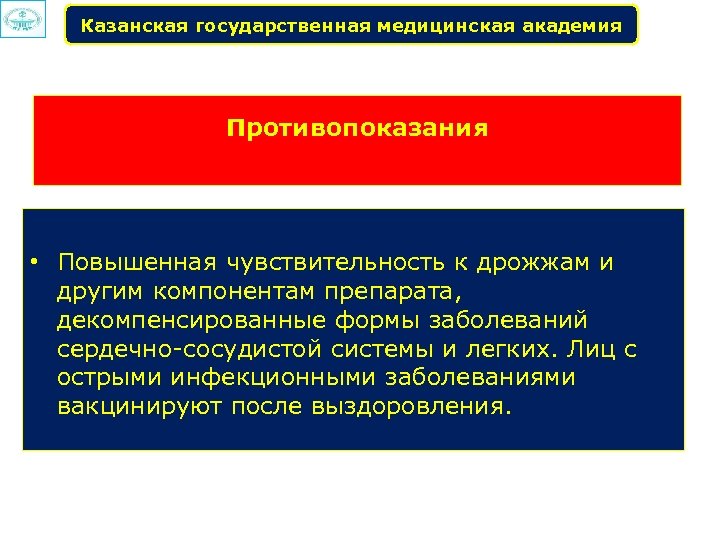 Казанская государственная медицинская академия

Противопоказания

• Повышенная чувствительность к дрожжам и другим компонентам препарата, декомпенсированные формы заболеваний сердечно-сосудистой системы и легких. Лиц с острыми инфекционными заболеваниями вакцинируют после выздоровления.